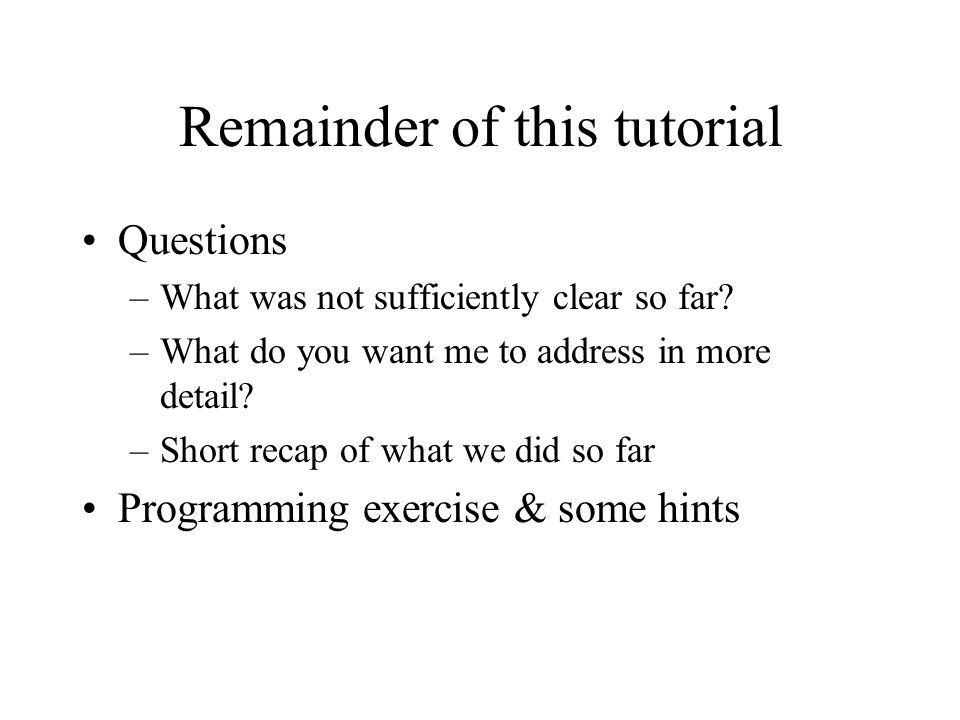 Remainder of this tutorial

• Questions
– What was not sufficiently clear so far?
– What do you want me to address in more detail?
– Short recap of what we did so far
• Programming exercise & some hints